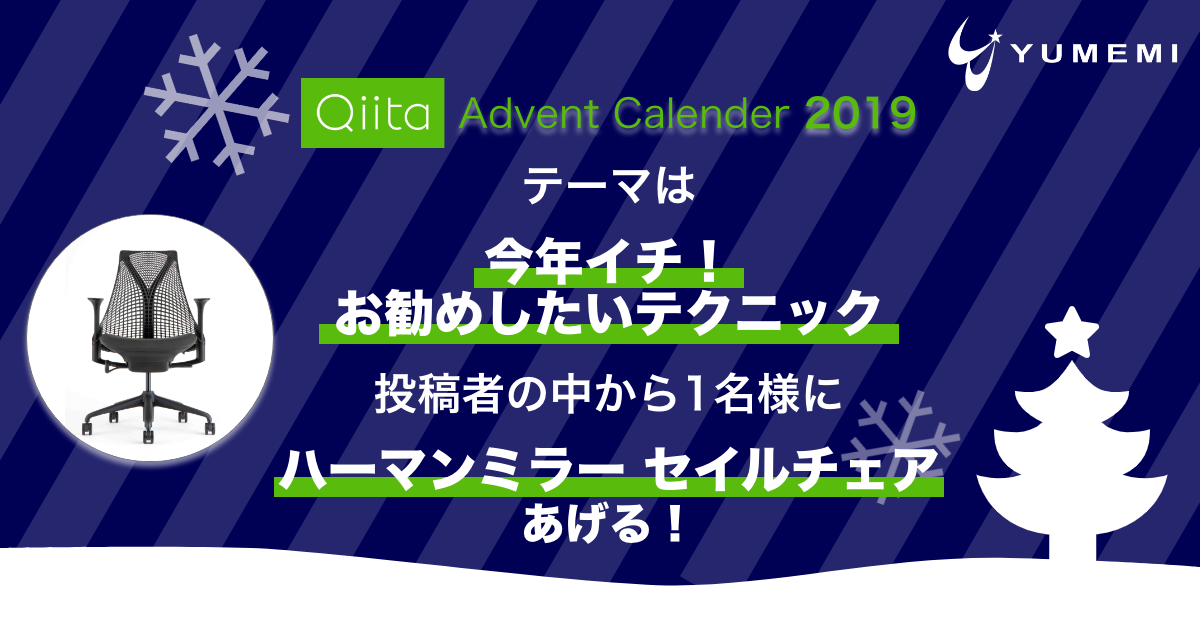 YUMEMI

Qiita Advent Calender 2019

テーマは

今年イチ！
お勧めしたいテクニック

投稿者の中から1名様に

ハーマンミラー セイルチェア
あげる！